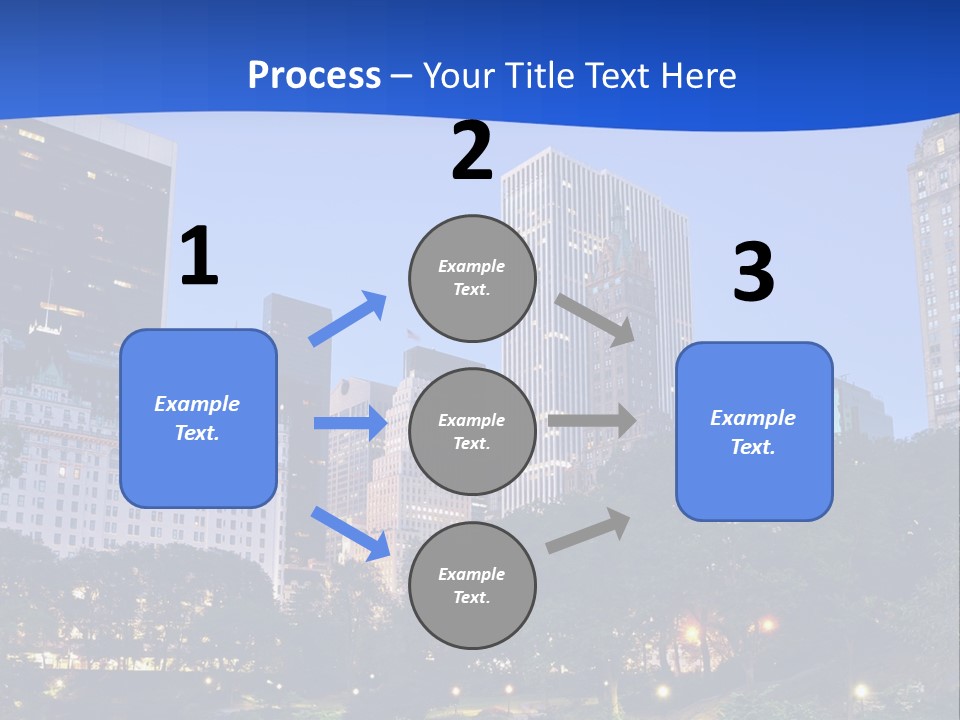 Process – Your Title Text Here

1

Example Text.

2

Example Text.

Example Text.

Example Text.

3

Example Text.